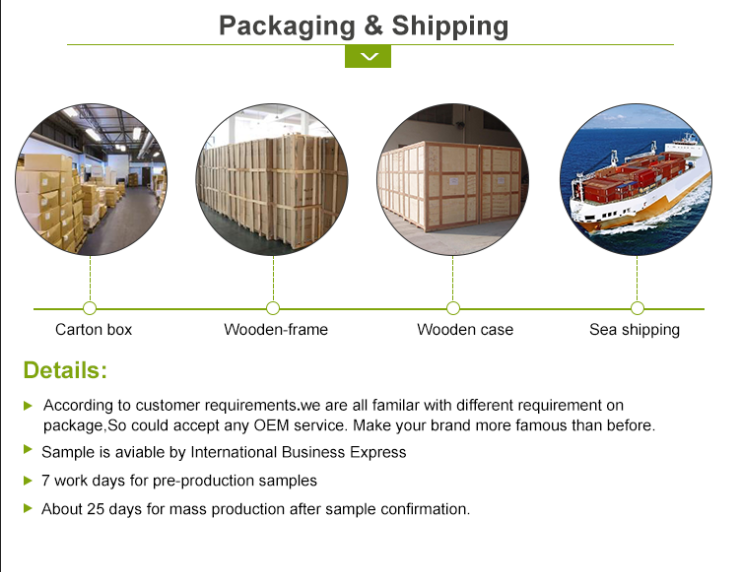 Packaging & Shipping

Carton box

Wooden-frame

Wooden case

Sea shipping

Details:

According to customer requirements.we are all familar with different requirement on package,So could accept any OEM service. Make your brand more famous than before.

Sample is aviable by International Business Express

7 work days for pre-production samples

About 25 days for mass production after sample confirmation.